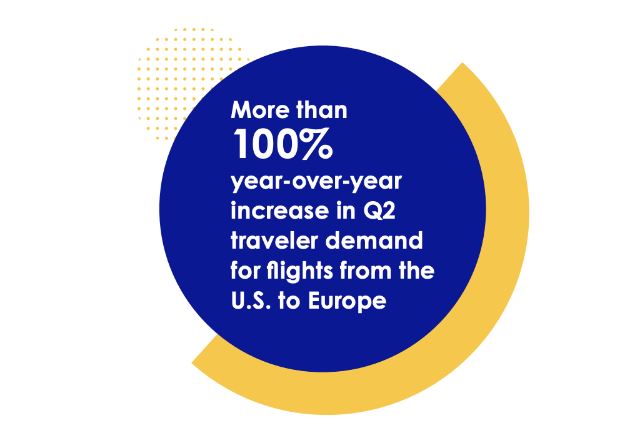 More than
100%
year-over-year increase in Q2 traveler demand for flights from the U.S. to Europe